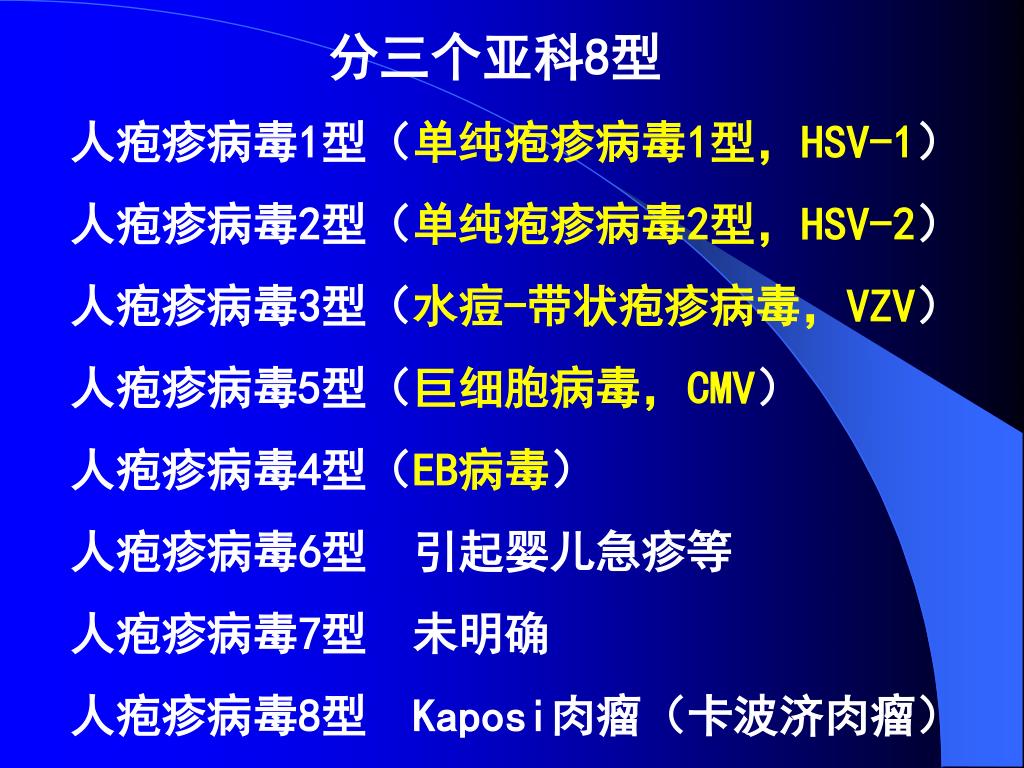 分三个亚科8型

人疱疹病毒1型（单纯疱疹病毒1型，HSV-1）

人疱疹病毒2型（单纯疱疹病毒2型，HSV-2）

人疱疹病毒3型（水痘-带状疱疹病毒，VZV）

人疱疹病毒5型（巨细胞病毒，CMV）

人疱疹病毒4型（EB病毒）

人疱疹病毒6型　引起婴儿急疹等

人疱疹病毒7型　未明确

人疱疹病毒8型　Kaposi肉瘤（卡波济肉瘤）